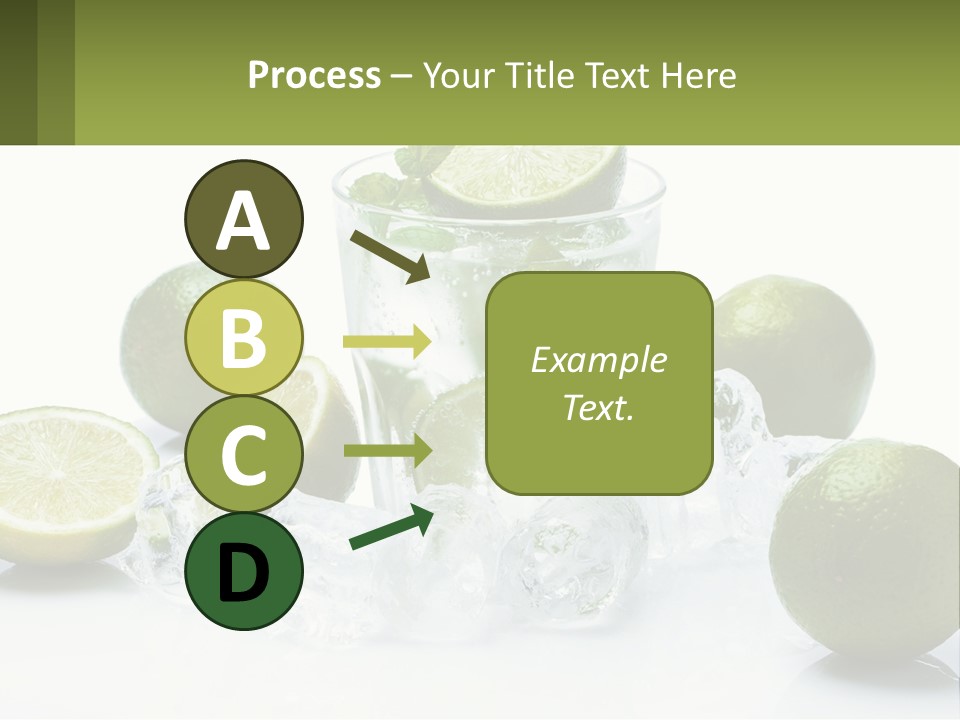 Process – Your Title Text Here

A

B

C

D

Example Text.